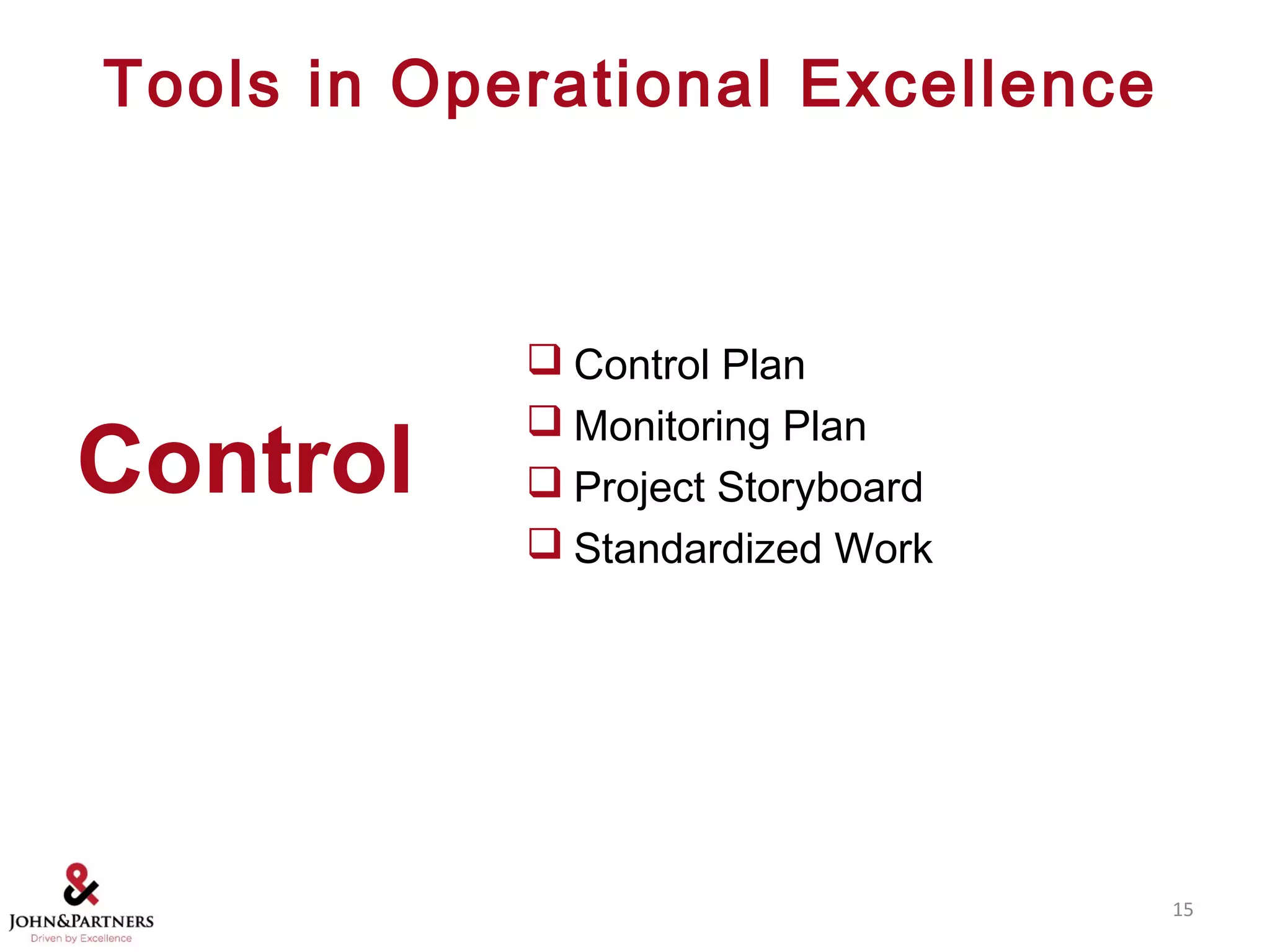 Tools in Operational Excellence

Control

❑ Control Plan
❑ Monitoring Plan
❑ Project Storyboard
❑ Standardized Work

&
JOHN&PARTNERS
Driven by Excellence

15